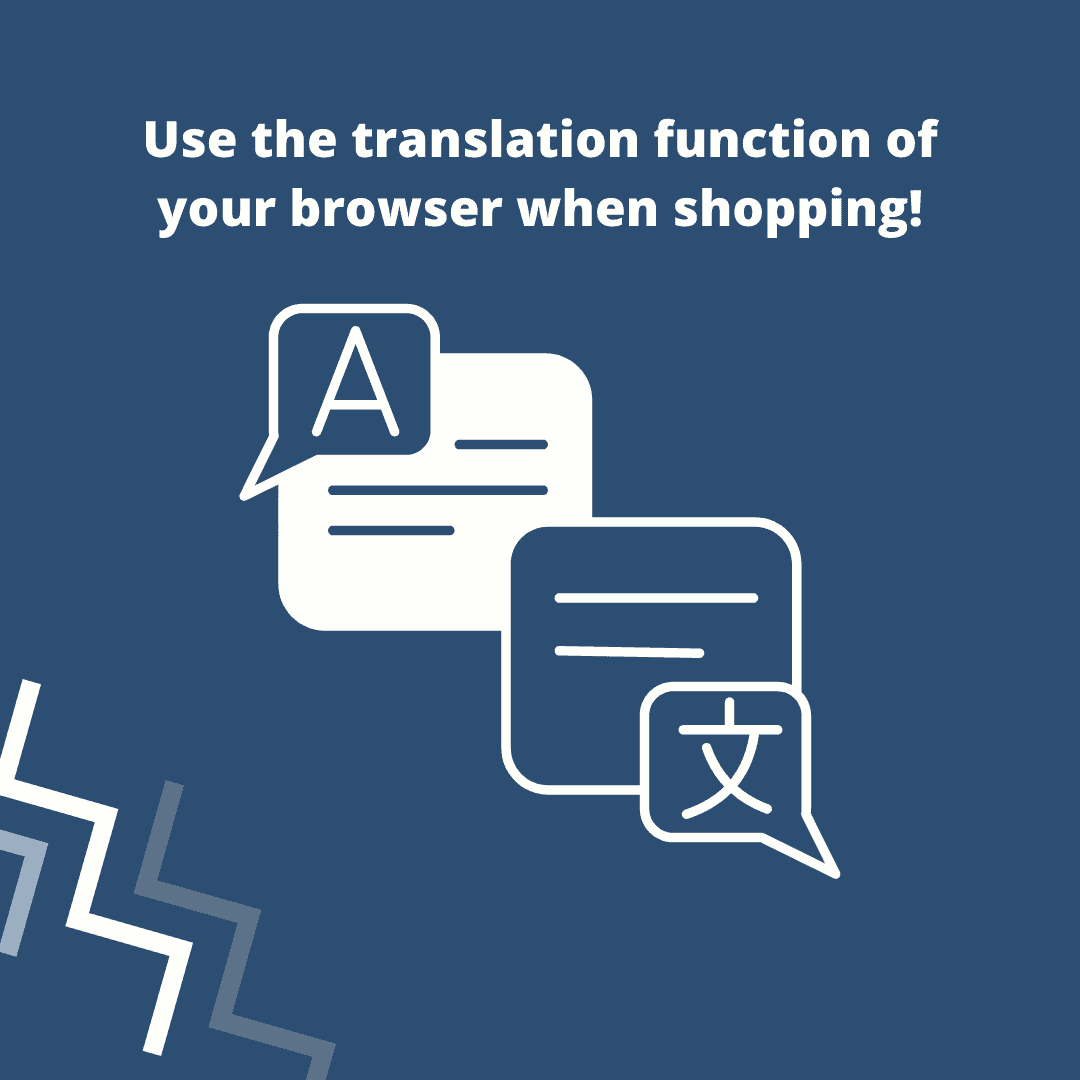 Use the translation function of your browser when shopping!

A

文